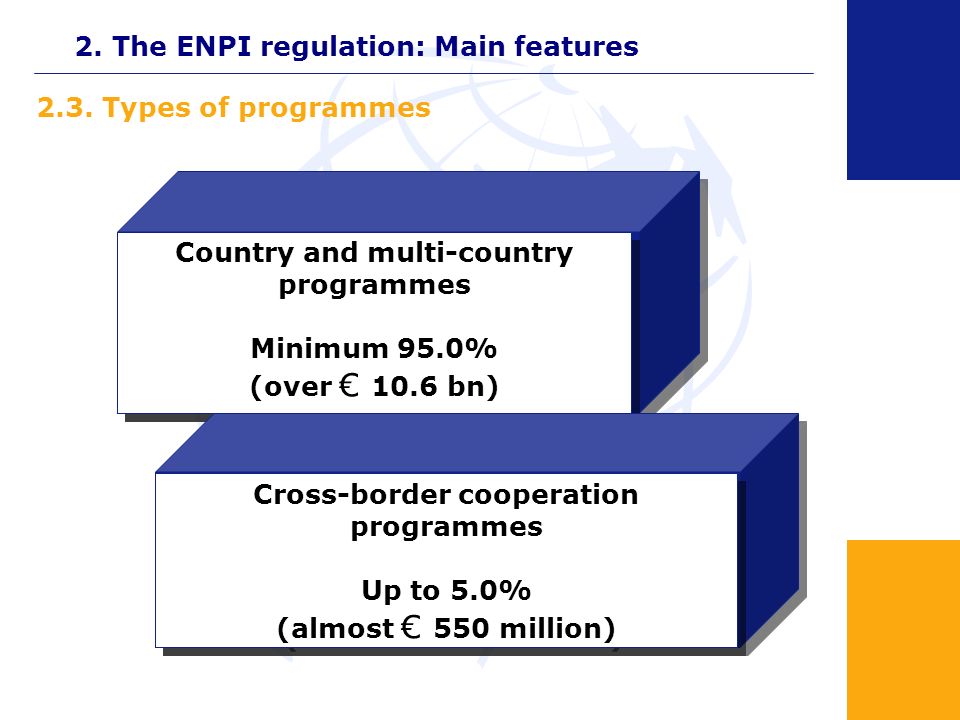 2. The ENPI regulation: Main features

2.3. Types of programmes

Country and multi-country programmes

Minimum 95.0%
(over € 10.6 bn)

Cross-border cooperation programmes

Up to 5.0%
(almost € 550 million)